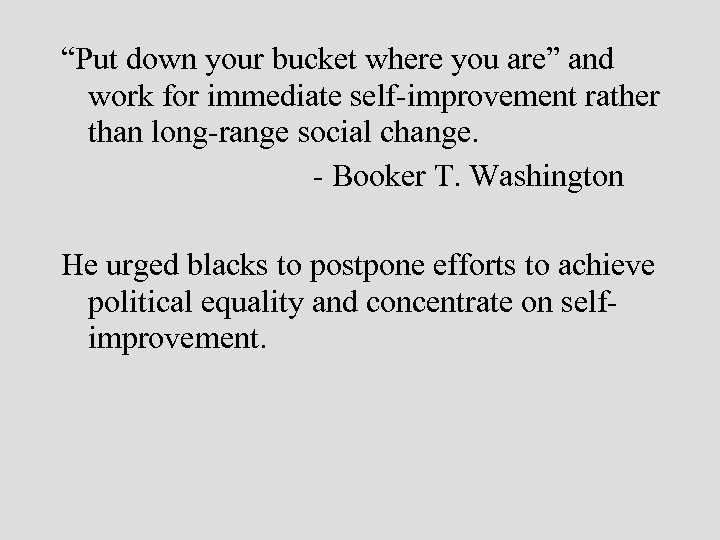 “Put down your bucket where you are” and work for immediate self-improvement rather than long-range social change.

- Booker T. Washington

He urged blacks to postpone efforts to achieve political equality and concentrate on self-improvement.